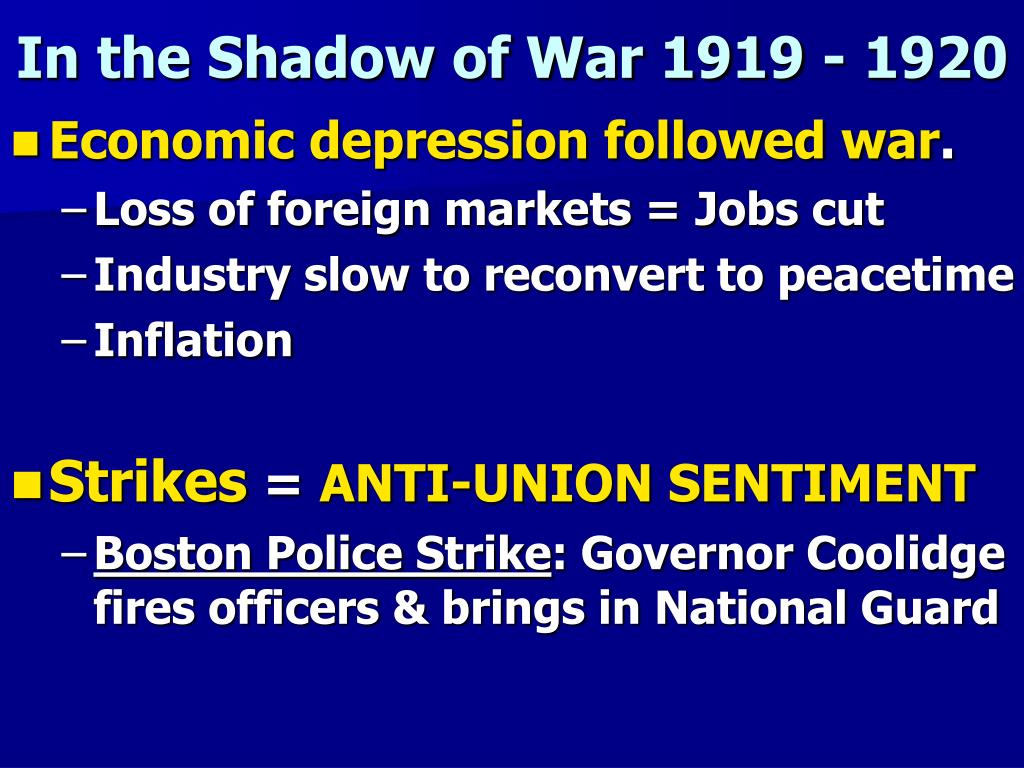 In the Shadow of War 1919 - 1920

Economic depression followed war.

– Loss of foreign markets = Jobs cut

– Industry slow to reconvert to peacetime

– Inflation

Strikes = ANTI-UNION SENTIMENT

– Boston Police Strike: Governor Coolidge fires officers & brings in National Guard